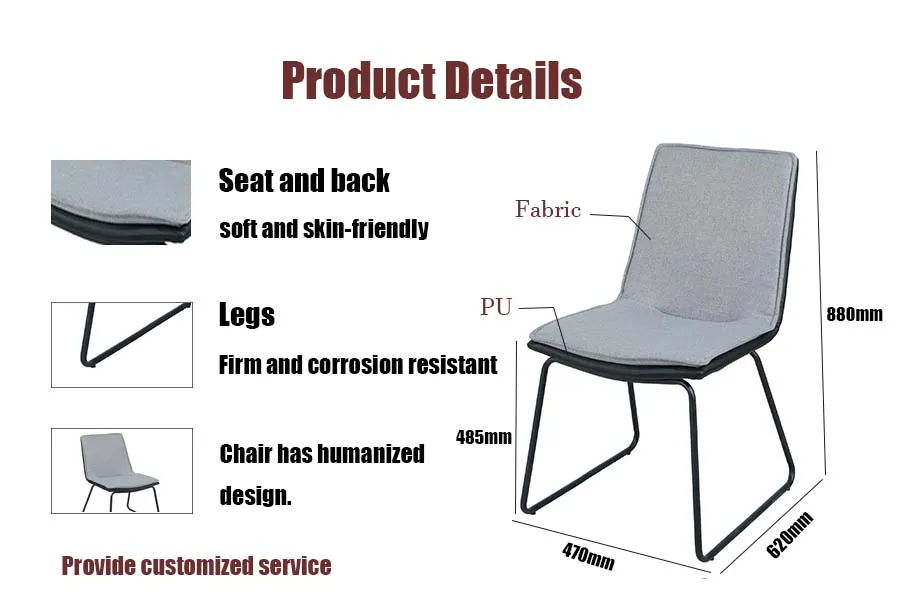 Product Details

Seat and back

soft and skin-friendly

Legs

Firm and corrosion resistant

Chair has humanized design.

Provide customized service

Fabric

PU

880mm

485mm

470mm

620mm